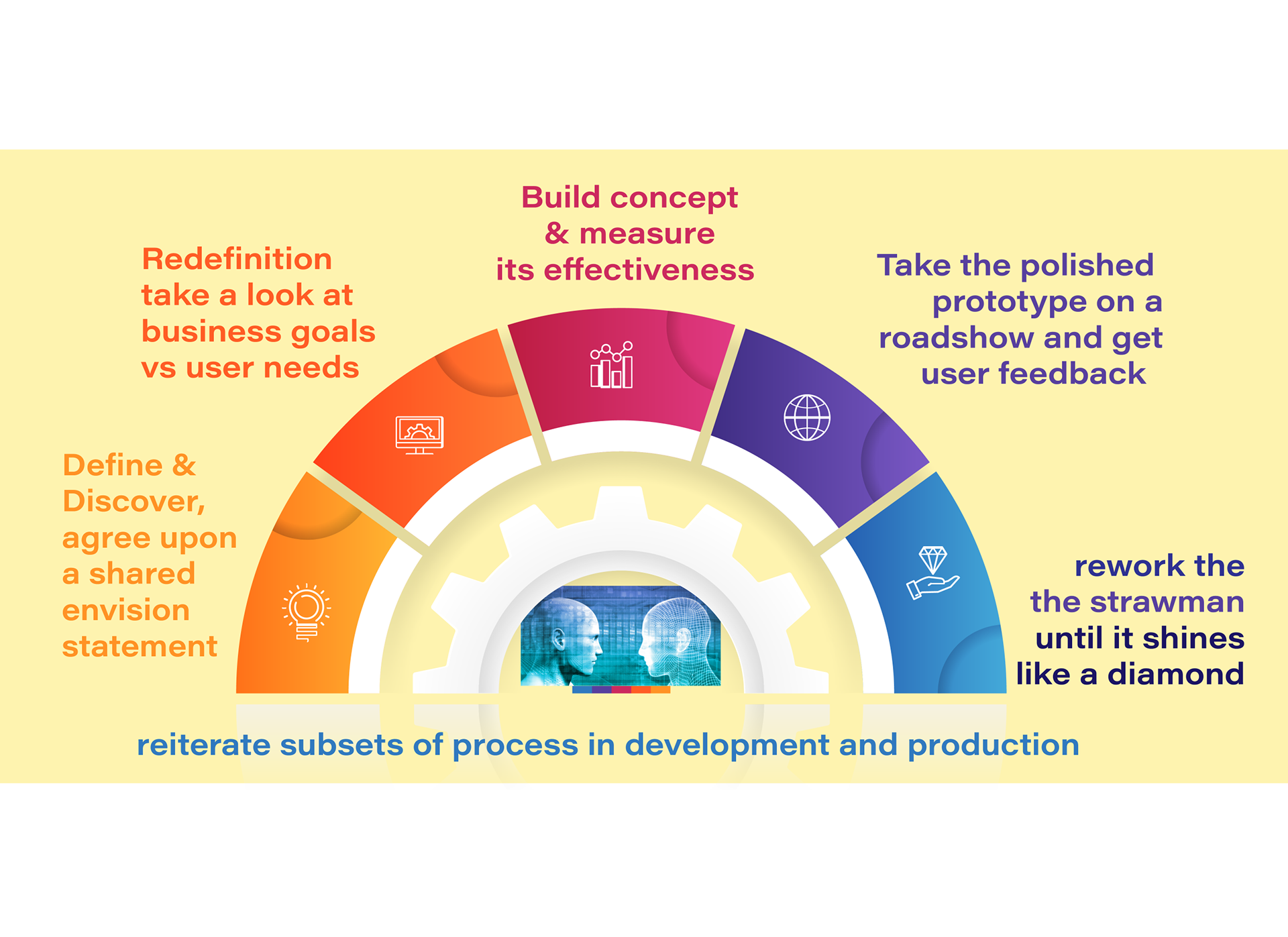 Define & Discover, agree upon a shared envision statement

Redefinition take a look at business goals vs user needs

Build concept & measure its effectiveness

Take the polished prototype on a roadshow and get user feedback

rework the the strawman until it shines like a diamond

reiterate subsets of process in development and production